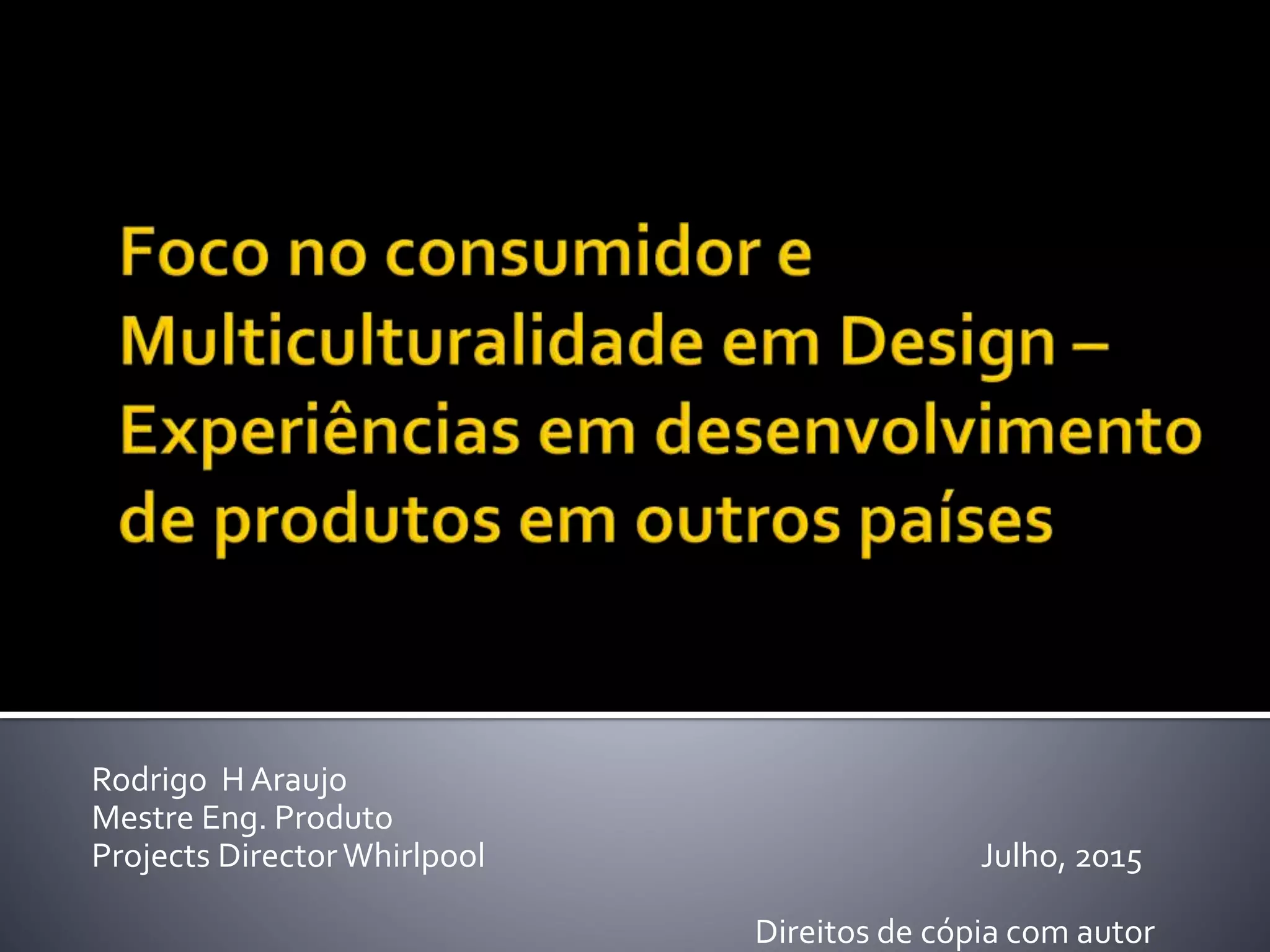 Foco no consumidor e Multiculturalidade em Design – Experiências em desenvolvimento de produtos em outros países

Rodrigo H Araujo
Mestre Eng. Produto
Projects Director Whirlpool

Julho, 2015

Direitos de cópia com autor